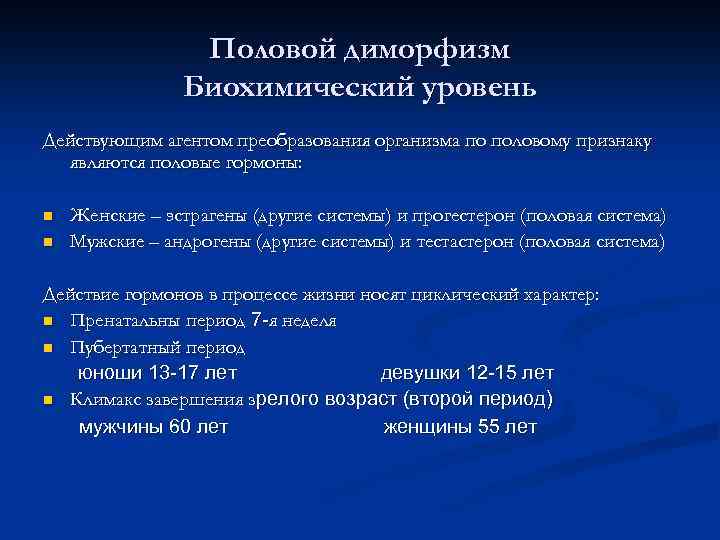 Половой диморфизм
Биохимический уровень

Действующим агентом преобразования организма по половому признаку являются половые гормоны:

Женские – эстрагены (другие системы) и прогестерон (половая система)
Мужские – андрогены (другие системы) и тестастерон (половая система)

Действие гормонов в процессе жизни носят циклический характер:
Пренатальны период 7-я неделя
Пубертатный период
юноши 13-17 лет девушки 12-15 лет
Климакс завершения зрелого возраст (второй период)
мужчины 60 лет женщины 55 лет